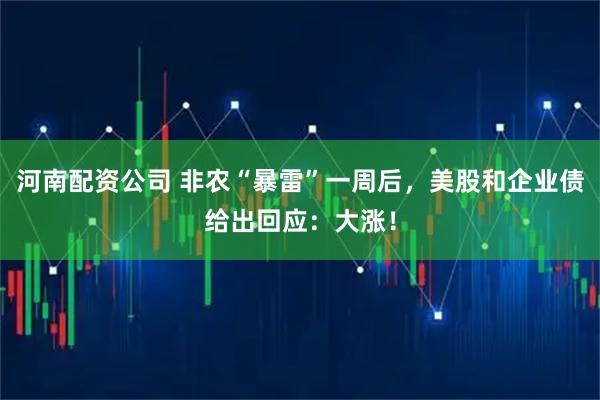 河南配资公司 非农“暴雷”一周后，美股和企业债给出回应：大涨！